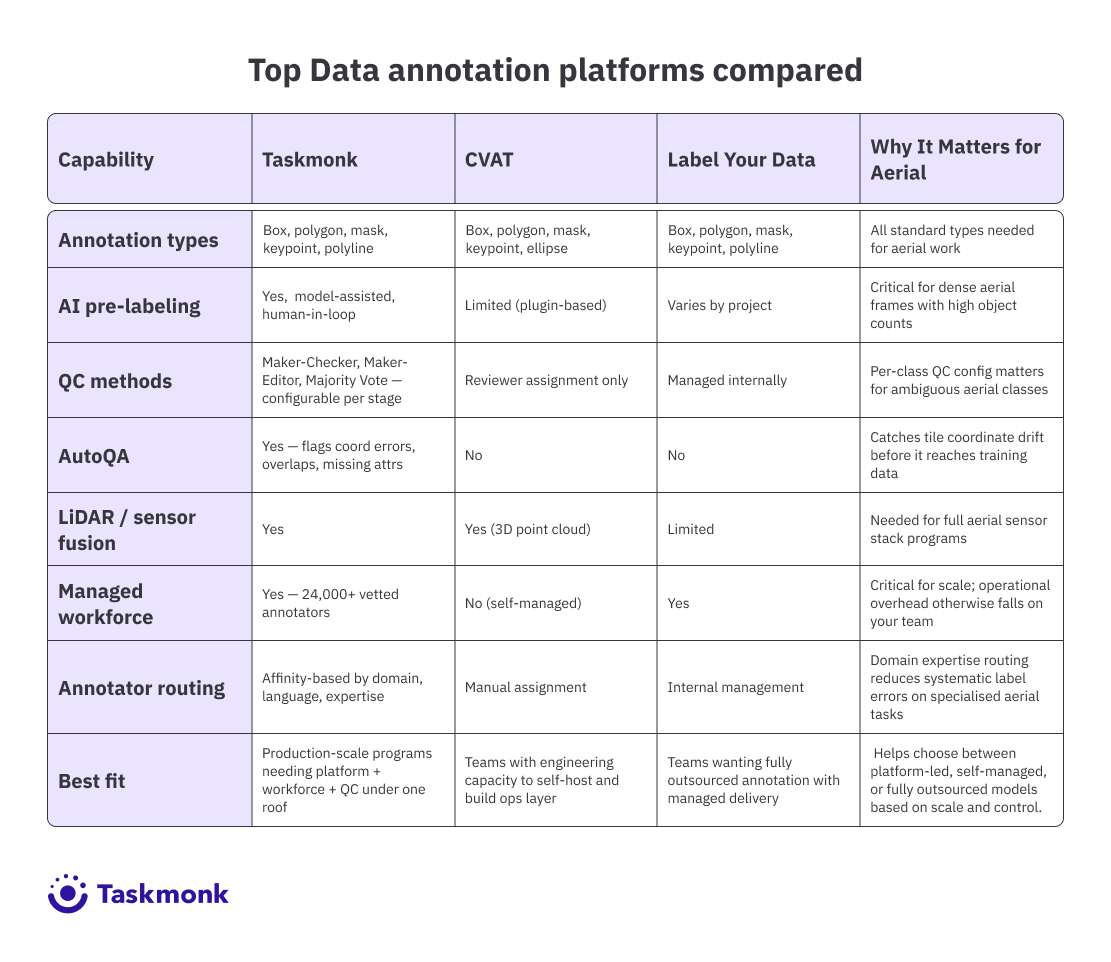 Top Data annotation platforms compared

| Capability | Taskmonk | CVAT | Label Your Data | Why It Matters for Aerial |
|---|---|---|---|---|
| Annotation types | Box, polygon, mask, keypoint, polyline | Box, polygon, mask, keypoint, ellipse | Box, polygon, mask, keypoint, polyline | All standard types needed for aerial work |
| AI pre-labeling | Yes, model-assisted, human-in-loop | Limited (plugin-based) | Varies by project | Critical for dense aerial frames with high object counts |
| QC methods | Maker-Checker, Maker-Editor, Majority Vote — configurable per stage | Reviewer assignment only | Managed internally | Per-class QC config matters for ambiguous aerial classes |
| AutoQA | Yes — flags coord errors, overlaps, missing attrs | No | No | Catches tile coordinate drift before it reaches training data |
| LiDAR / sensor fusion | Yes | Yes (3D point cloud) | Limited | Needed for full aerial sensor stack programs |
| Managed workforce | Yes — 24,000+ vetted annotators | No (self-managed) | Yes | Critical for scale; operational overhead otherwise falls on your team |
| Annotator routing | Affinity-based by domain, language, expertise | Manual assignment | Internal management | Domain expertise routing reduces systematic label errors on specialised aerial tasks |
| Best fit | Production-scale programs needing platform + workforce + QC under one roof | Teams with engineering capacity to self-host and build ops layer | Teams wanting fully outsourced annotation with managed delivery | Helps choose between platform-led, self-managed, or fully outsourced models based on scale and control. |

Taskmonk